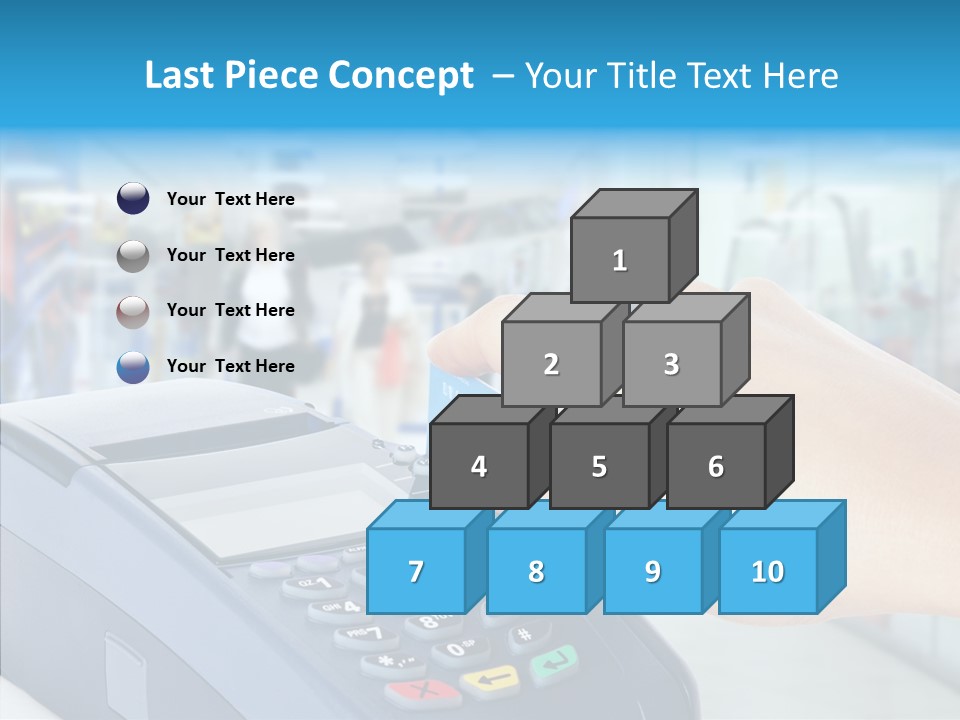 Last Piece Concept – Your Title Text Here

Your Text Here

Your Text Here

Your Text Here

Your Text Here

1

2

3

4

5

6

7

8

9

10